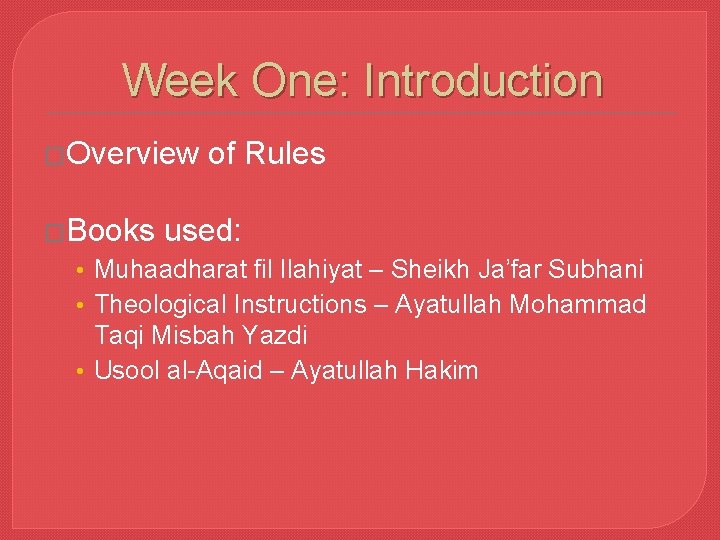 Week One: Introduction

Overview of Rules

Books used:

• Muhaadharat fil Ilahiyat – Sheikh Ja'far Subhani
• Theological Instructions – Ayatullah Mohammad Taqi Misbah Yazdi
• Usool al-Aqaid – Ayatullah Hakim